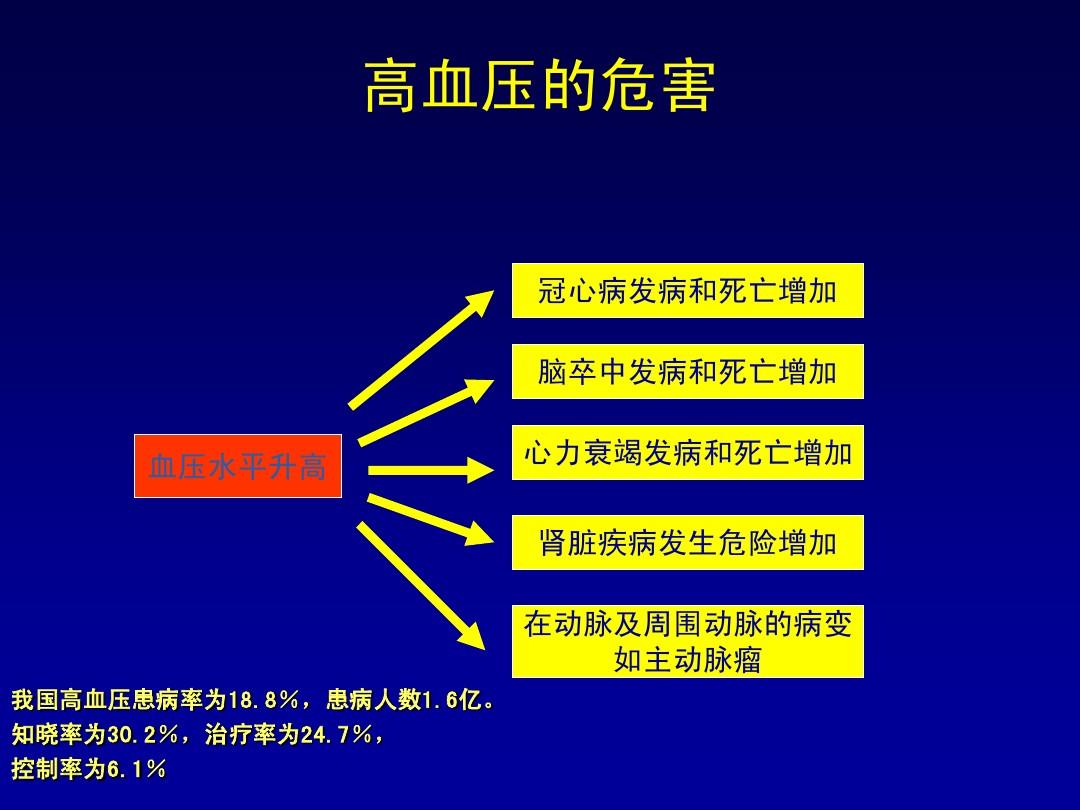 高血压的危害

血压水平升高

冠心病发病和死亡增加

脑卒中发病和死亡增加

心力衰竭发病和死亡增加

肾脏疾病发生危险增加

在动脉及周围动脉的病变如主动脉瘤

我国高血压患病率为18.8%，患病人数1.6亿。
知晓率为30.2%，治疗率为24.7%，
控制率为6.1%